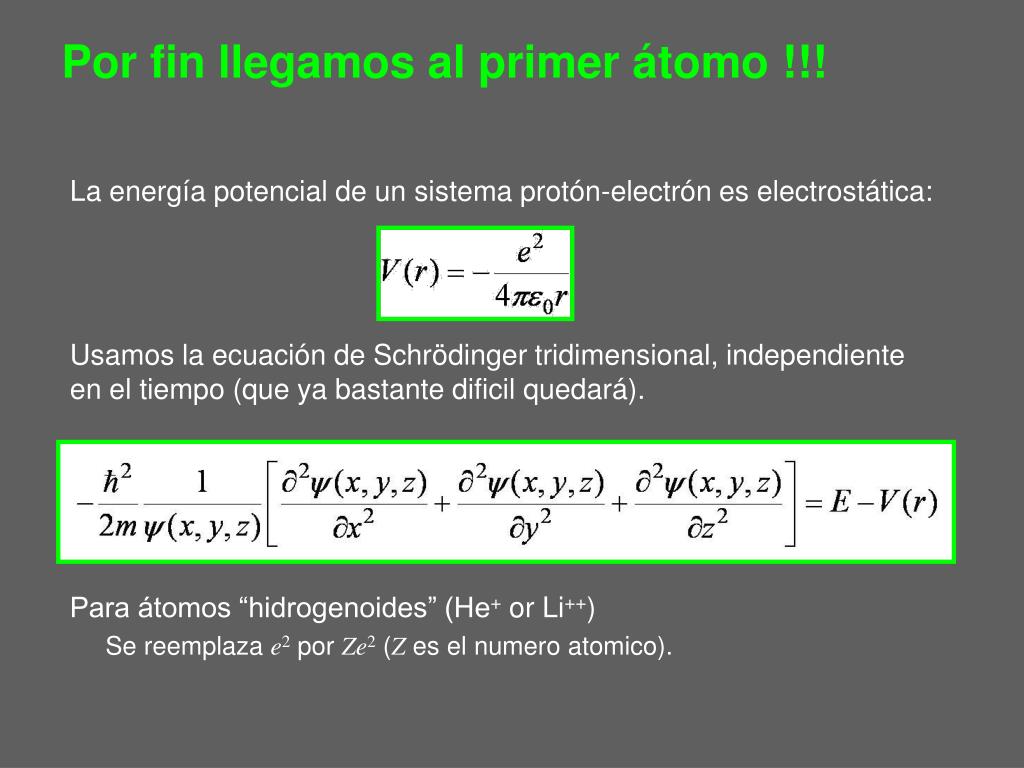 Por fin llegamos al primer átomo !!!

La energía potencial de un sistema protón-electrón es electrostática:

$V(r) = -\frac{e^2}{4\pi\varepsilon_0 r}$

Usamos la ecuación de Schrödinger tridimensional, independiente en el tiempo (que ya bastante dificil quedará).

$-\frac{\hbar^2}{2m}\frac{1}{\psi(x,y,z)}\left[\frac{\partial^2\psi(x,y,z)}{\partial x^2}+\frac{\partial^2\psi(x,y,z)}{\partial y^2}+\frac{\partial^2\psi(x,y,z)}{\partial z^2}\right]=E-V(r)$

Para átomos “hidrogenoides” (He$^+$ or Li$^{++}$)

Se reemplaza $e^2$ por $Ze^2$ ($Z$ es el numero atomico).